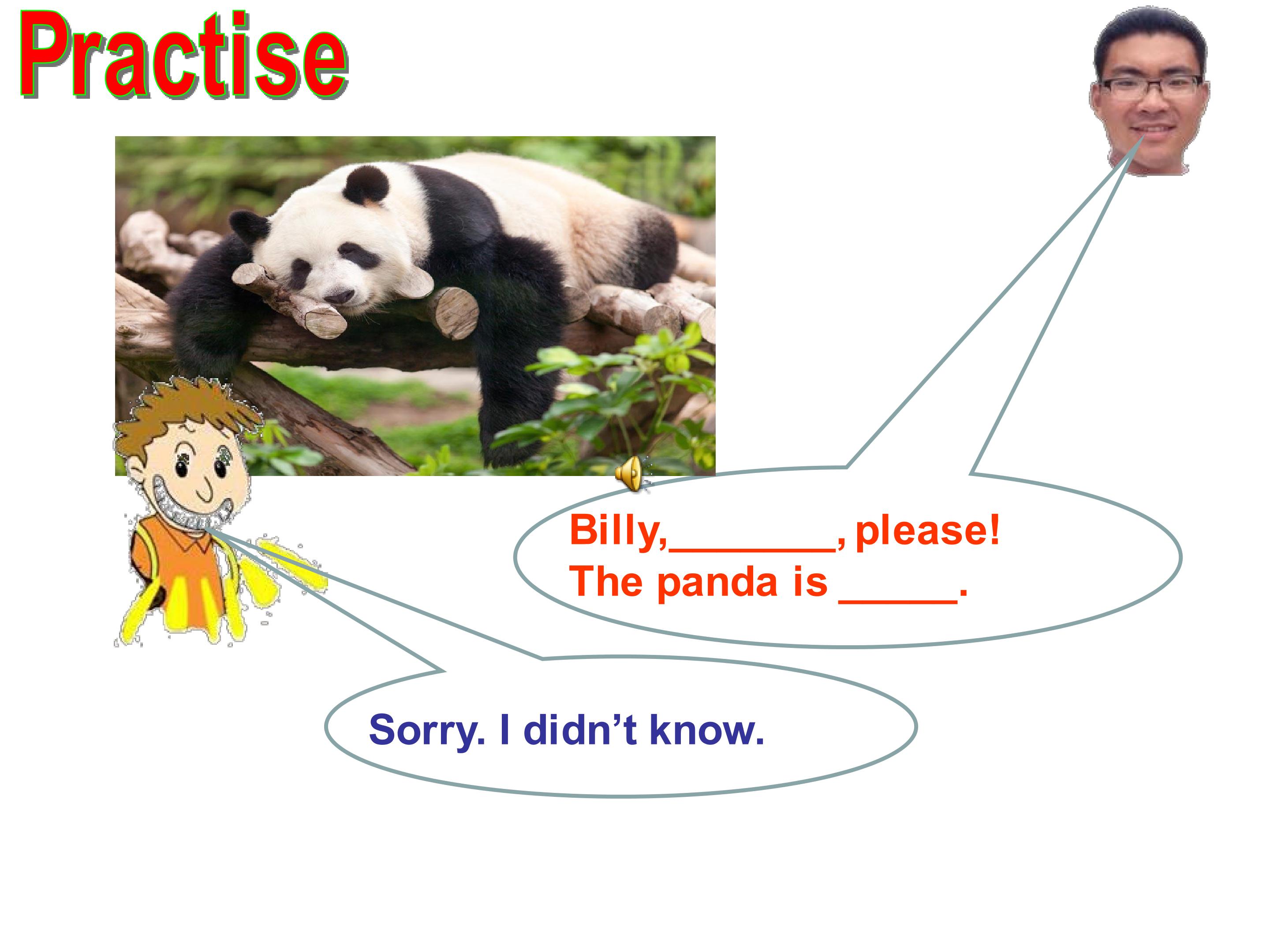 Practise

Billy,____, please!
The panda is ____.

Sorry. I didn't know.